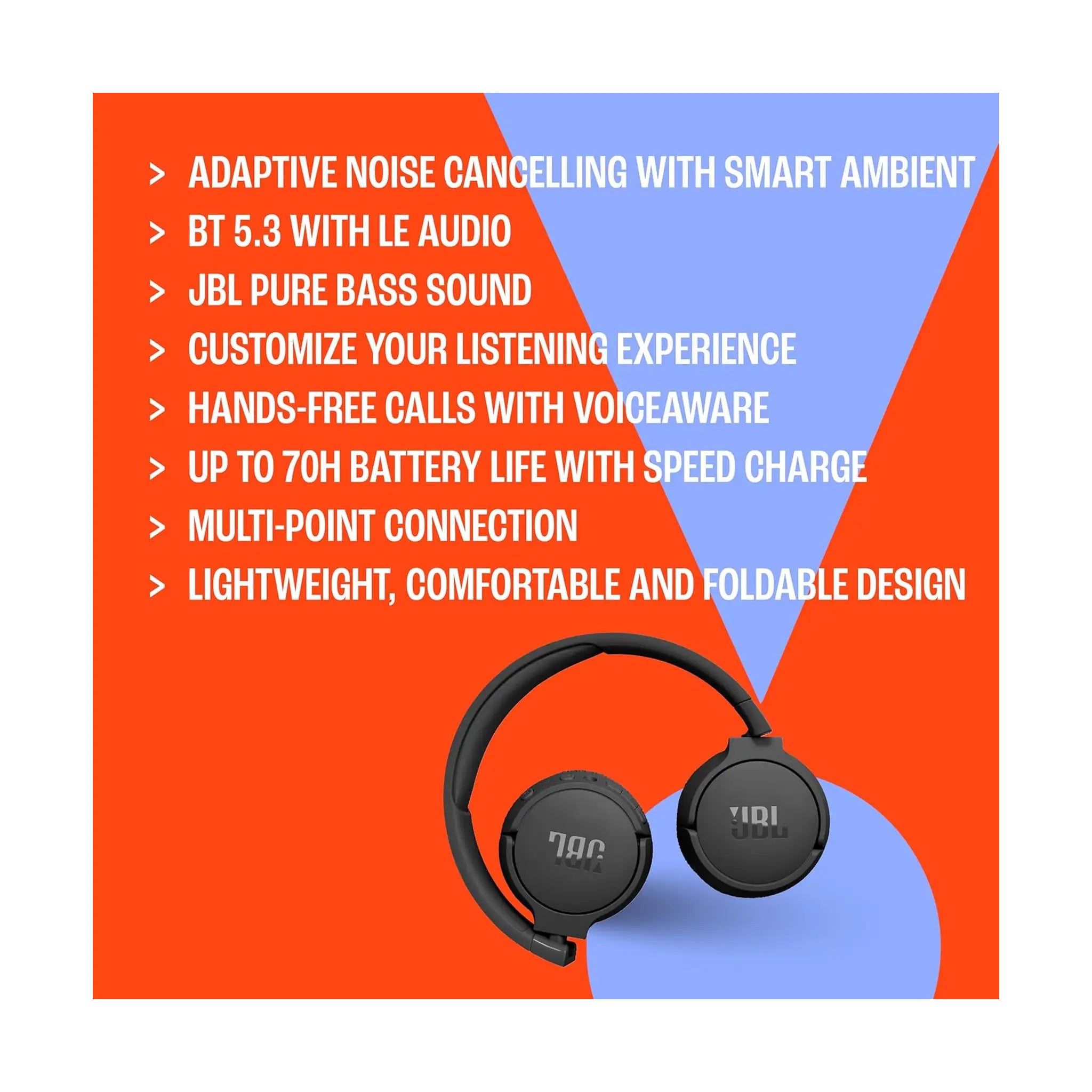 > ADAPTIVE NOISE CANCELLING WITH SMART AMBIENT

> BT 5.3 WITH LE AUDIO

> JBL PURE BASS SOUND

> CUSTOMIZE YOUR LISTENING EXPERIENCE

> HANDS-FREE CALLS WITH VOICEAWARE

> UP TO 70H BATTERY LIFE WITH SPEED CHARGE

> MULTI-POINT CONNECTION

> LIGHTWEIGHT, COMFORTABLE AND FOLDABLE DESIGN

JBL

JBL